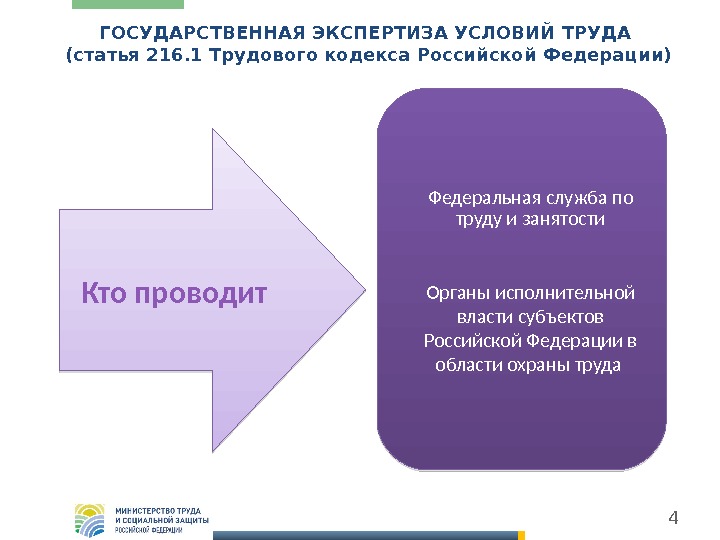 ГОСУДАРСТВЕННАЯ ЭКСПЕРТИЗА УСЛОВИЙ ТРУДА
(статья 216.1 Трудового кодекса Российской Федерации)

Кто проводит

Федеральная служба по труду и занятости

Органы исполнительной власти субъектов Российской Федерации в области охраны труда

МИНИСТЕРСТВО ТРУДА И СОЦИАЛЬНОЙ ЗАЩИТЫ РОССИЙСКОЙ ФЕДЕРАЦИИ

4